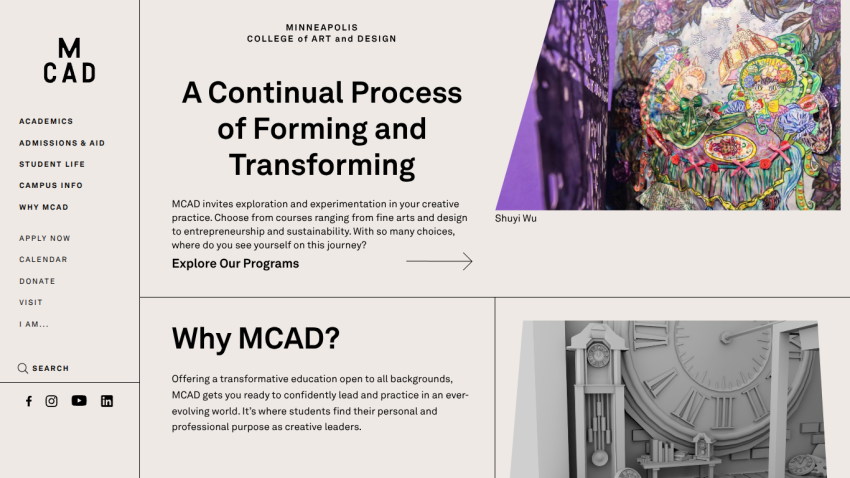 M
CAD

ACADEMICS
ADMISSIONS & AID
STUDENT LIFE
CAMPUS INFO
WHY MCAD

APPLY NOW
CALENDAR
DONATE
VISIT
I AM...

SEARCH

MINNEAPOLIS
COLLEGE of ART and DESIGN

A Continual Process of Forming and Transforming

MCAD invites exploration and experimentation in your creative practice. Choose from courses ranging from fine arts and design to entrepreneurship and sustainability. With so many choices, where do you see yourself on this journey?

Explore Our Programs

Shuyi Wu

Why MCAD?

Offering a transformative education open to all backgrounds, MCAD gets you ready to confidently lead and practice in an ever-evolving world. It's where students find their personal and professional purpose as creative leaders.